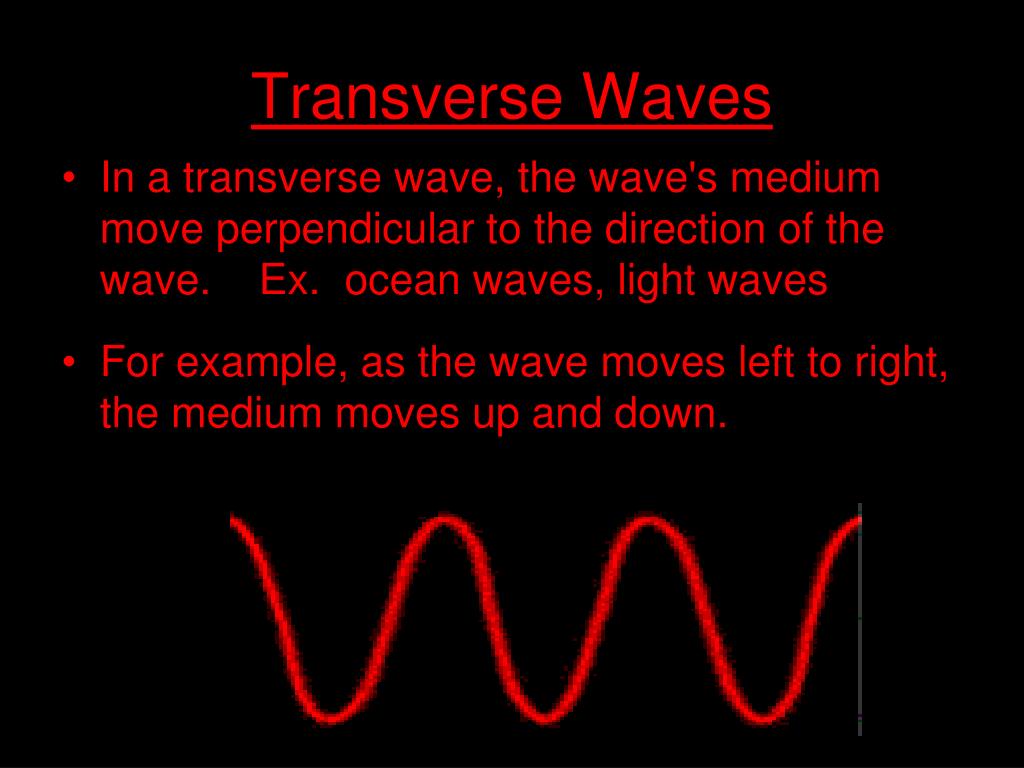 Transverse Waves

• In a transverse wave, the wave's medium move perpendicular to the direction of the wave.    Ex.  ocean waves, light waves

• For example, as the wave moves left to right, the medium moves up and down.